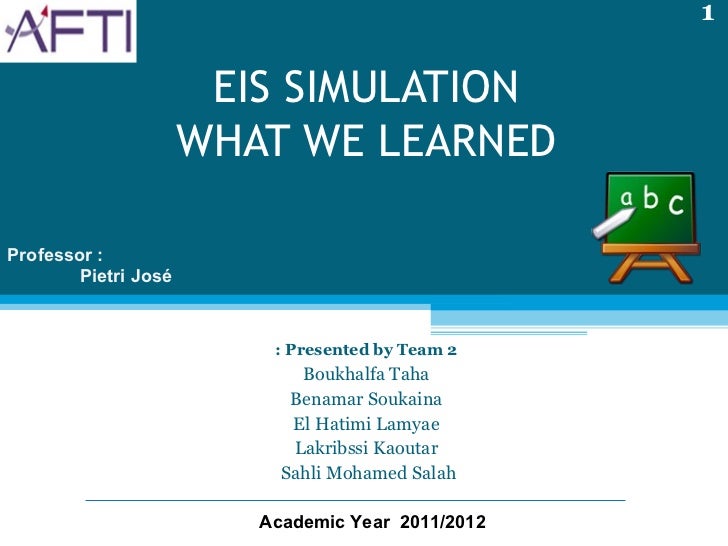 AFTI

1

EIS SIMULATION
WHAT WE LEARNED

a b c

Professor :
Pietri José

: Presented by Team 2
Boukhalfa Taha
Benamar Soukaina
El Hatimi Lamyae
Lakribssi Kaoutar
Sahli Mohamed Salah

Academic Year 2011/2012